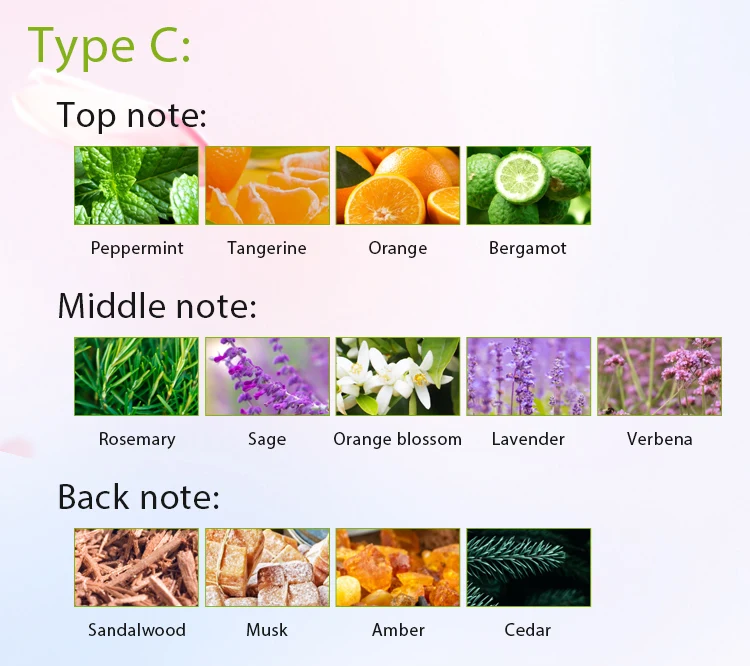 Type C:

Top note:

Peppermint Tangerine Orange Bergamot

Middle note:

Rosemary Sage Orange blossom Lavender Verbena

Back note:

Sandalwood Musk Amber Cedar